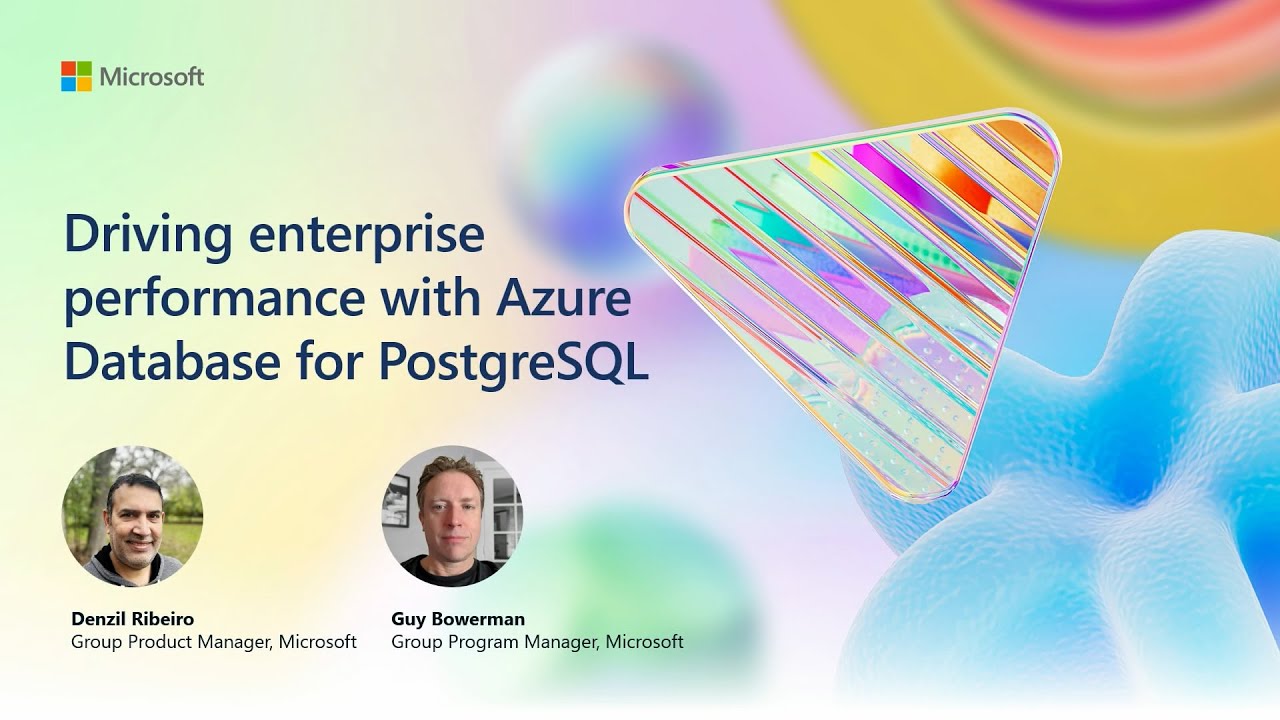 Microsoft

Driving enterprise performance with Azure Database for PostgreSQL

Denzil Ribeiro
Group Product Manager, Microsoft

Guy Bowerman
Group Program Manager, Microsoft